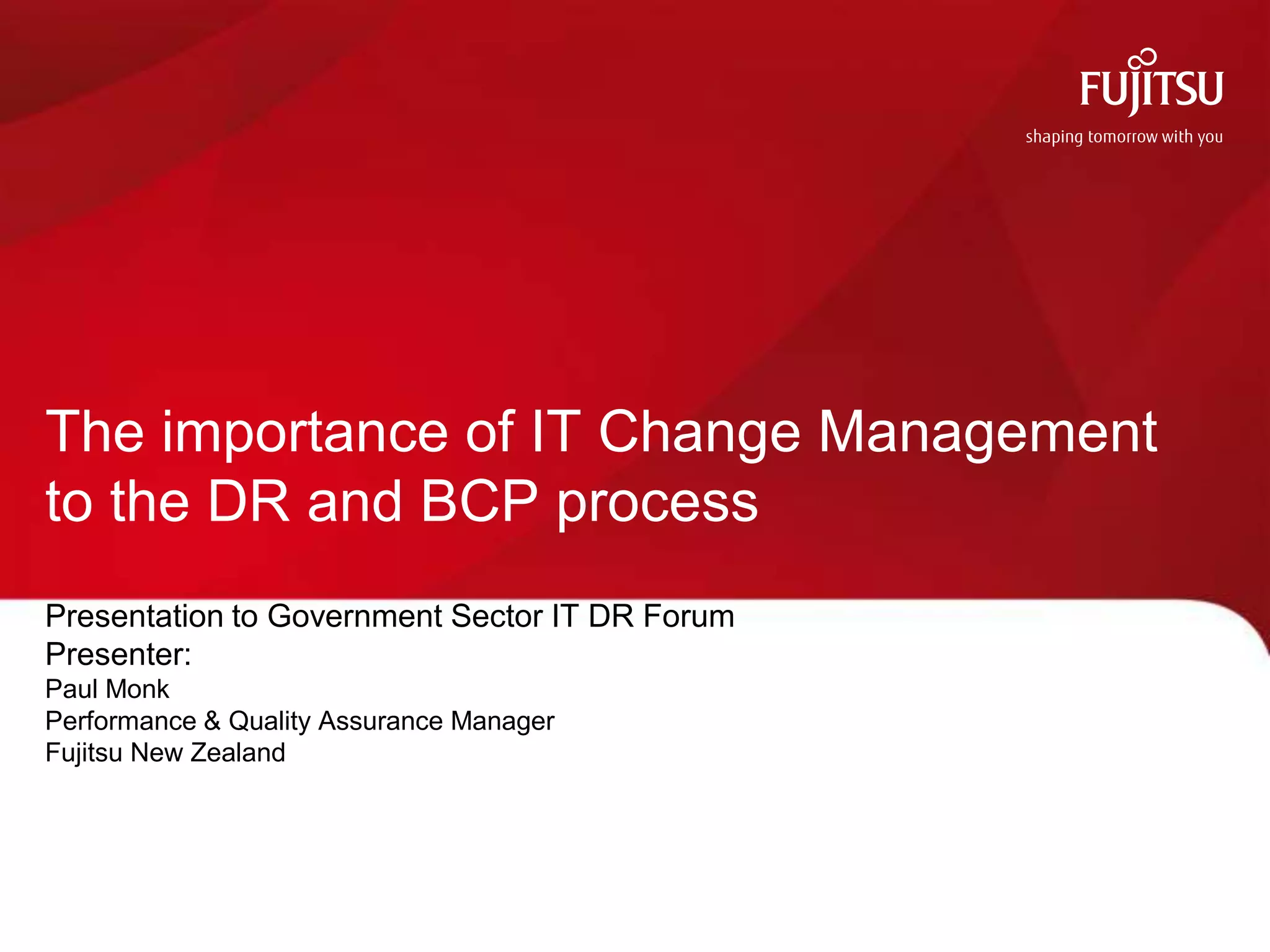 FUJITSU
shaping tomorrow with you

The importance of IT Change Management to the DR and BCP process

Presentation to Government Sector IT DR Forum
Presenter:
Paul Monk
Performance & Quality Assurance Manager
Fujitsu New Zealand